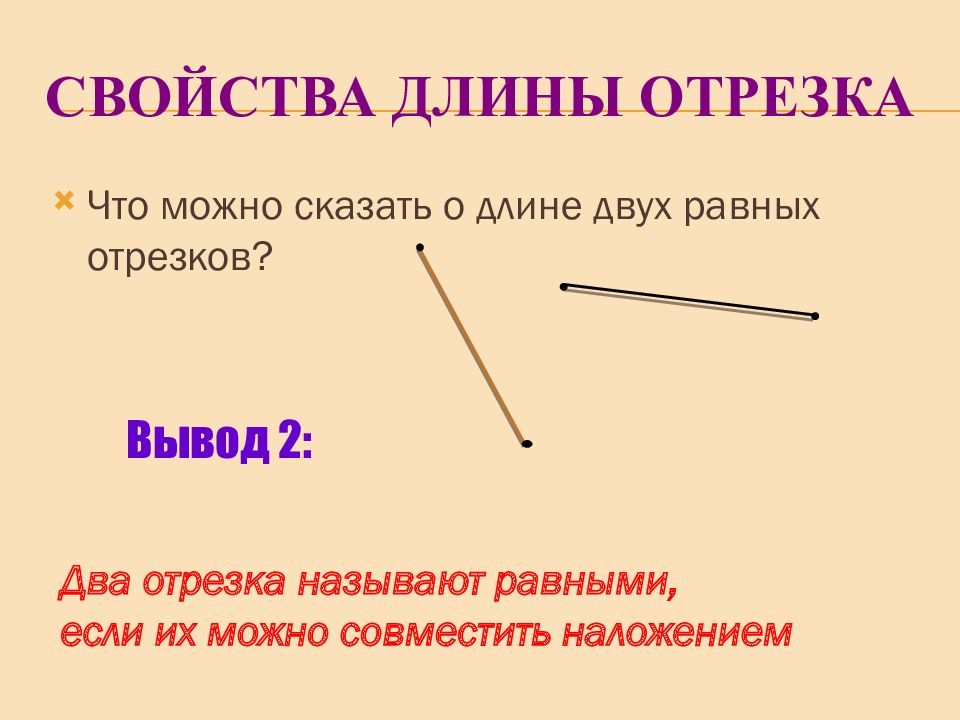 СВОЙСТВА ДЛИНЫ ОТРЕЗКА

Что можно сказать о длине двух равных отрезков?

Вывод 2:

Два отрезка называют равными, если их можно совместить наложением